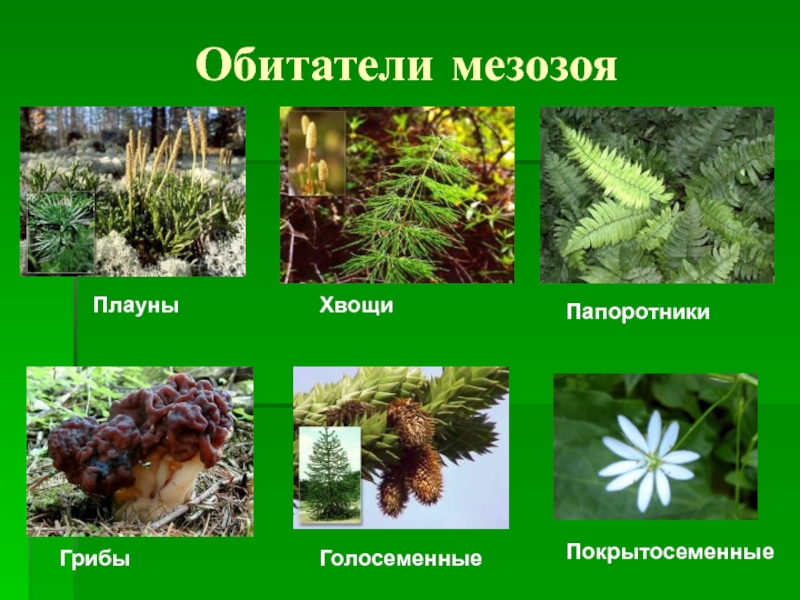 Обитатели мезозоя

Плауны

Хвощи

Папоротники

Грибы

Голосеменные

Покрытосеменные